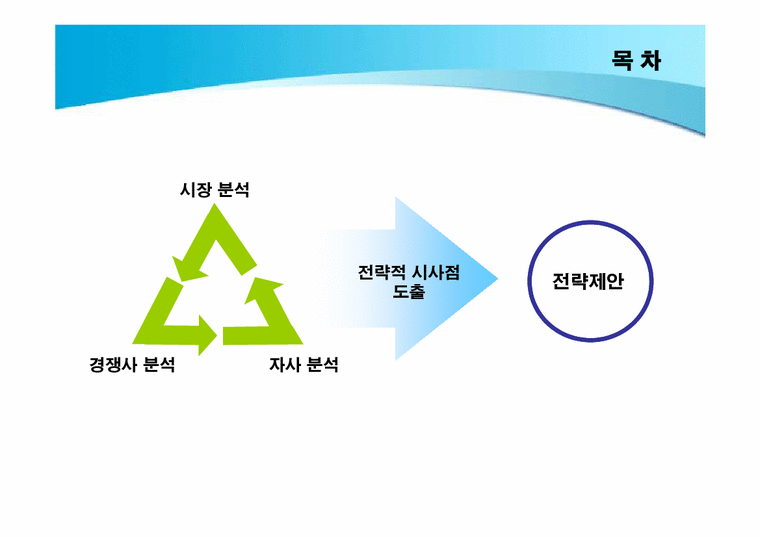 목 차

시장 분석

경쟁사 분석

자사 분석

전략적 시사점 도출

전략제안